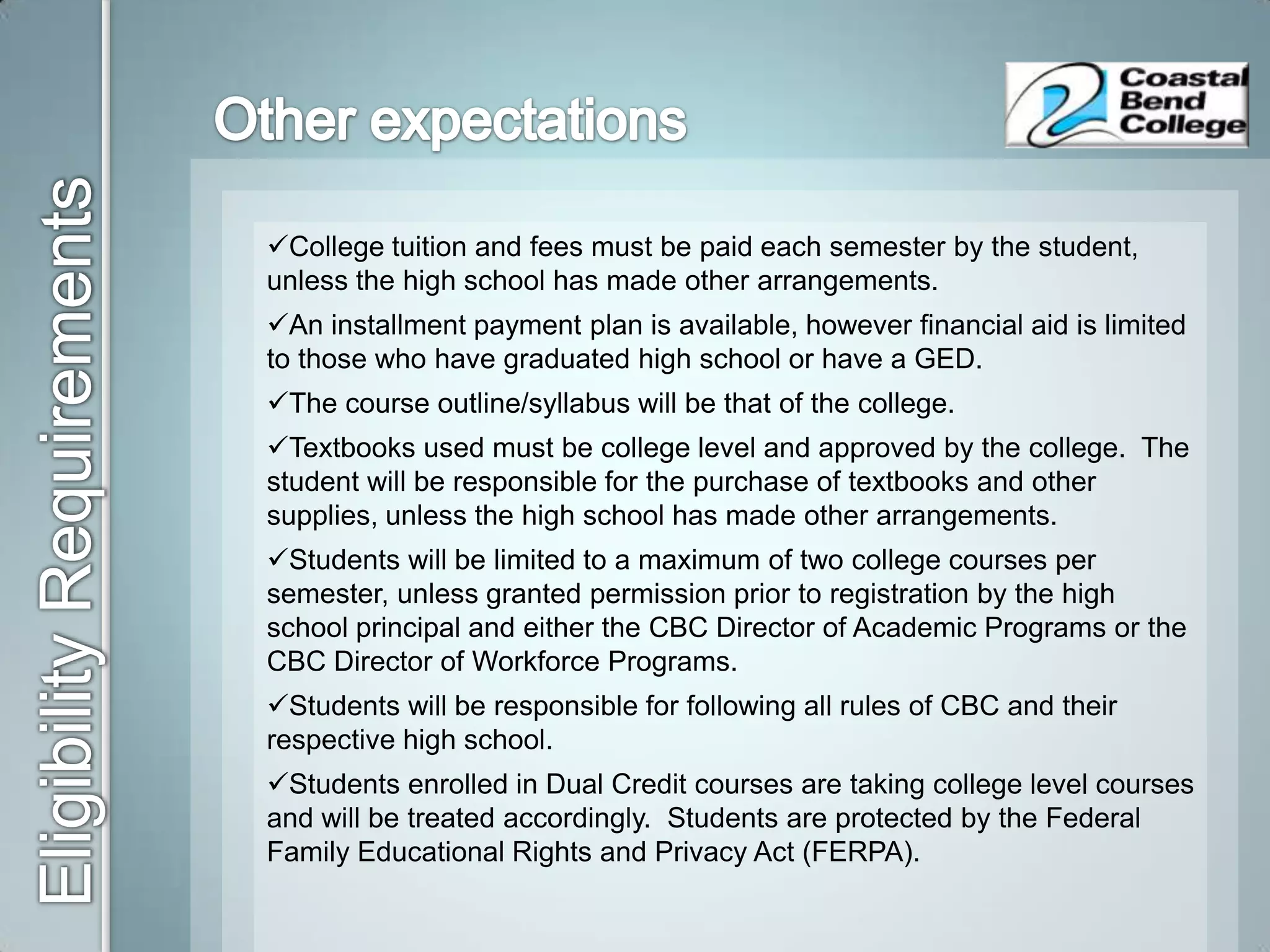 Eligibility Requirements

Other expectations

Coastal Bend College

✓College tuition and fees must be paid each semester by the student, unless the high school has made other arrangements.

✓An installment payment plan is available, however financial aid is limited to those who have graduated high school or have a GED.

✓The course outline/syllabus will be that of the college.

✓Textbooks used must be college level and approved by the college. The student will be responsible for the purchase of textbooks and other supplies, unless the high school has made other arrangements.

✓Students will be limited to a maximum of two college courses per semester, unless granted permission prior to registration by the high school principal and either the CBC Director of Academic Programs or the CBC Director of Workforce Programs.

✓Students will be responsible for following all rules of CBC and their respective high school.

✓Students enrolled in Dual Credit courses are taking college level courses and will be treated accordingly. Students are protected by the Federal Family Educational Rights and Privacy Act (FERPA).